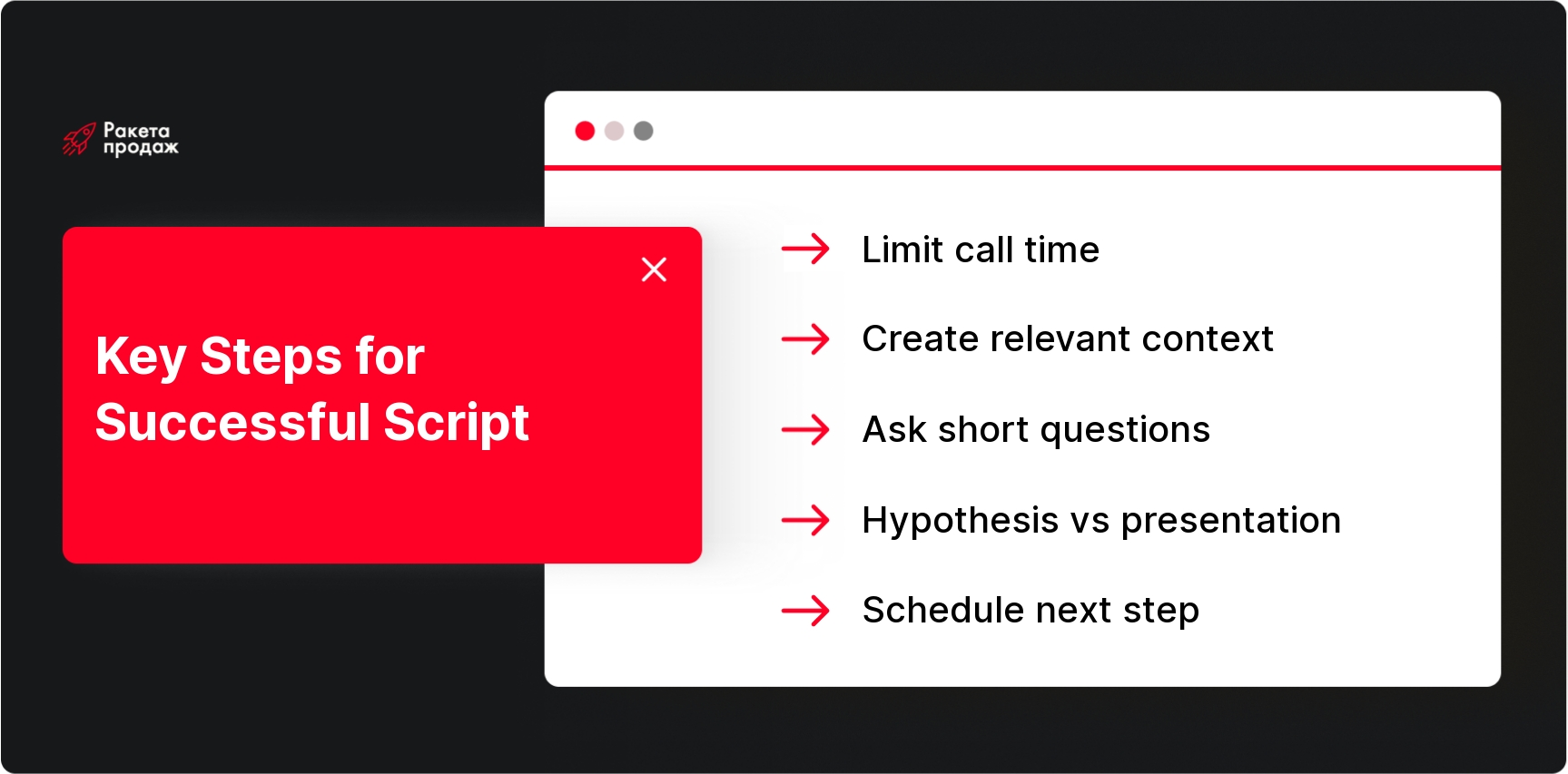 Ракета продаж

Key Steps for Successful Script

Limit call time

Create relevant context

Ask short questions

Hypothesis vs presentation

Schedule next step